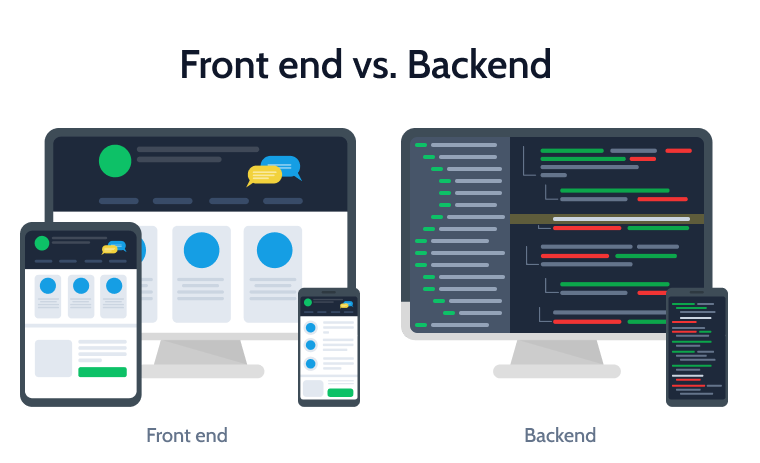 Front end vs. Backend

Front end

Backend